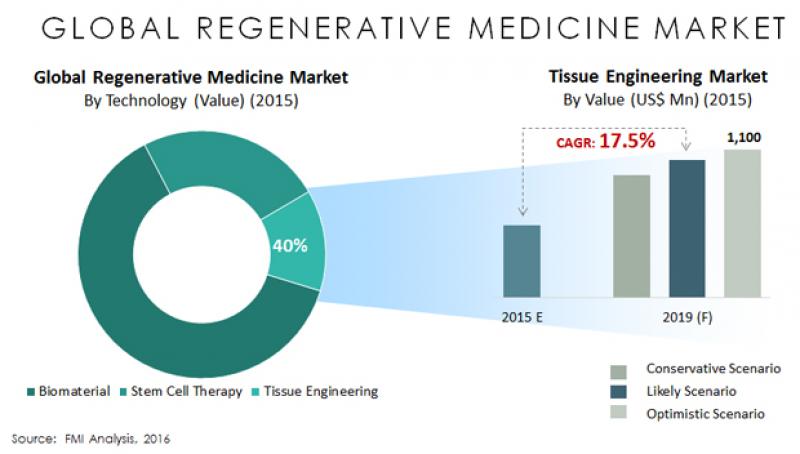 GLOBAL REGENERATIVE MEDICINE MARKET

Global Regenerative Medicine Market
By Technology (Value) (2015)

40%

Biomaterial   Stem Cell Therapy   Tissue Engineering

Tissue Engineering Market
By Value (US$ Mn) (2015)

CAGR: 17.5%

1,100

2015 E

2019 (F)

Conservative Scenario
Likely Scenario
Optimistic Scenario

Source: FMI Analysis, 2016